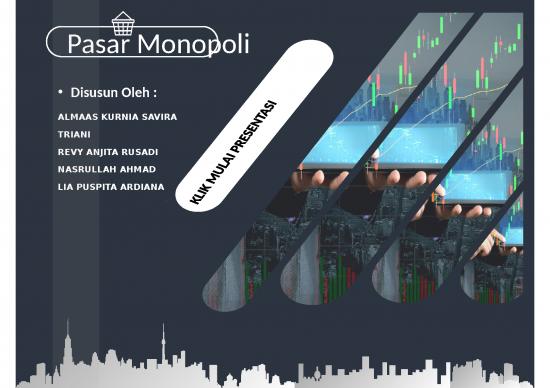 Pasar Monopoli

• Disusun Oleh :

ALMAAS KURNIA SAVIRA
TRIANI
REVY ANJITA RUSADI
NASRULLAH AHMAD
LIA PUSPITA ARDIANA

KLIK MULAI PRESENTASI